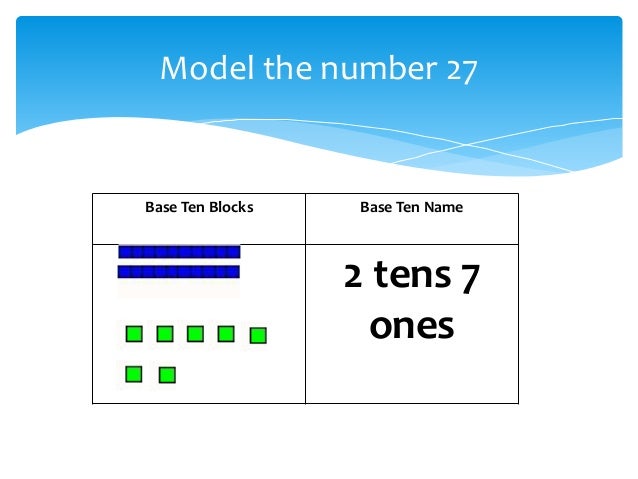 Model the number 27

| Base Ten Blocks | Base Ten Name |
|---|---|
|  | 2 tens 7 ones |